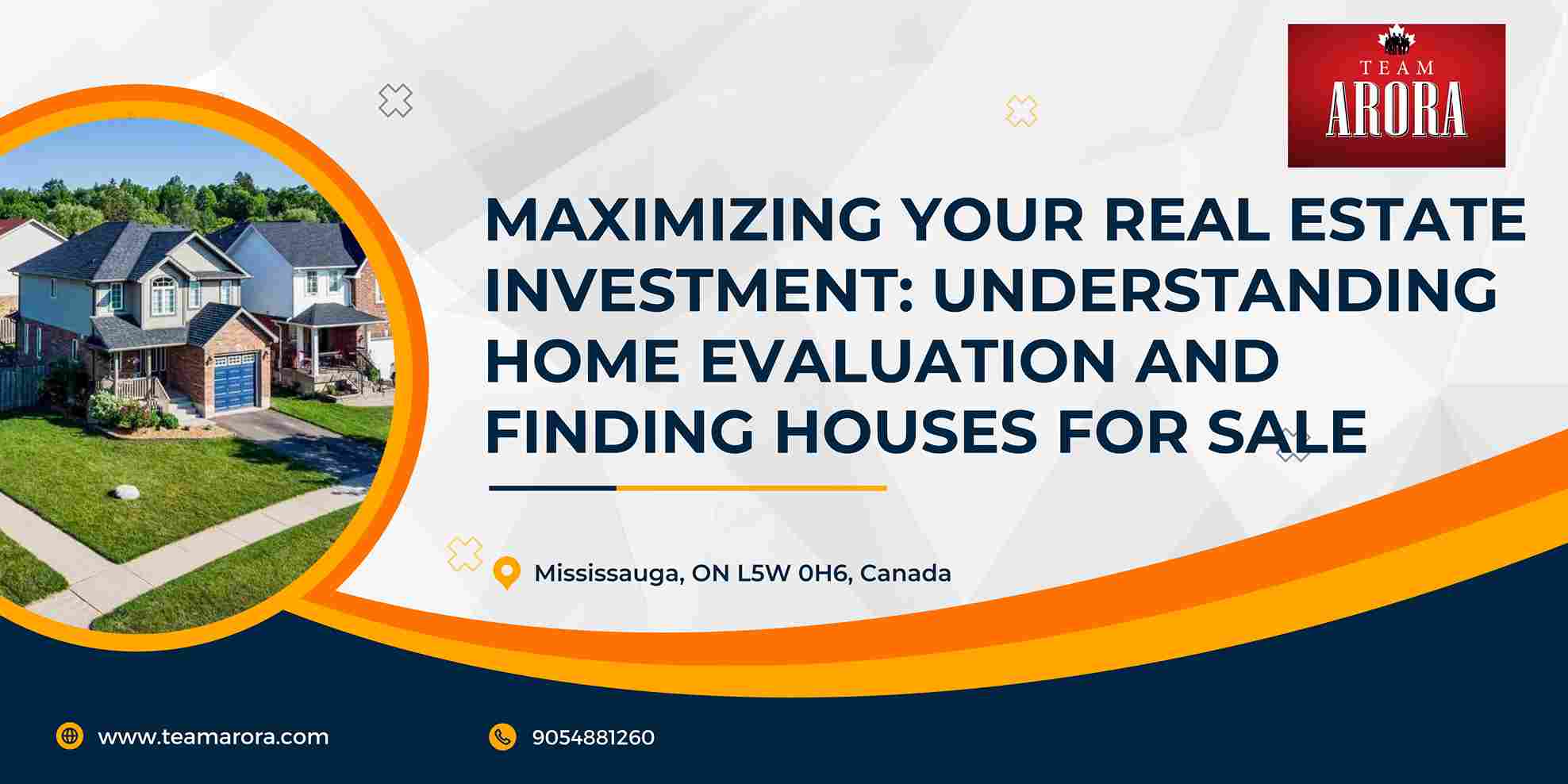 TEAM
ARORA

MAXIMIZING YOUR REAL ESTATE INVESTMENT: UNDERSTANDING HOME EVALUATION AND FINDING HOUSES FOR SALE

Mississauga, ON L5W 0H6, Canada

www.teamarora.com

9054881260